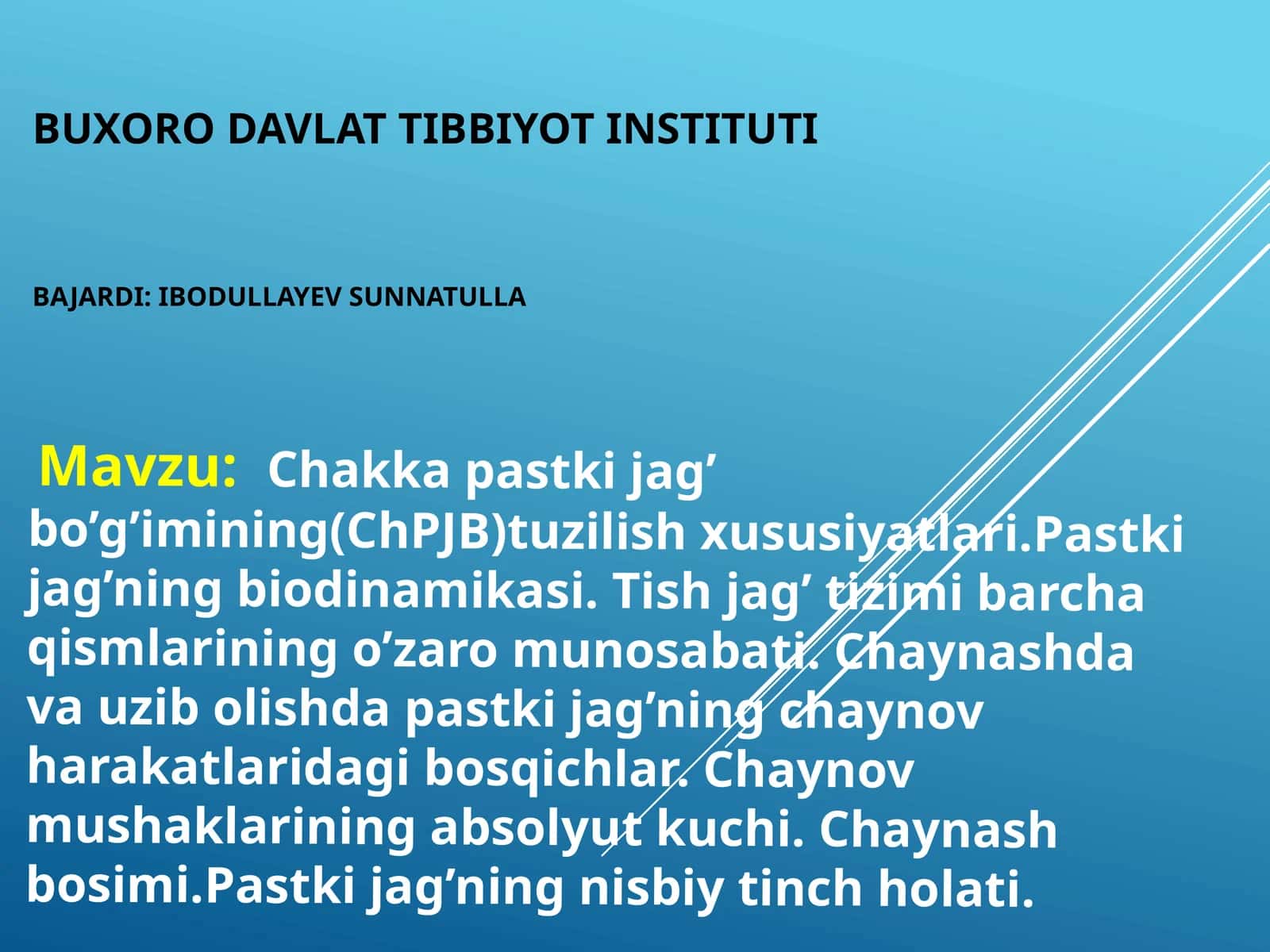 BUXORO DAVLAT TIBBIYOT INSTITUTI

BAJARDI: IBODULLAYEV SUNNATULLA

Mavzu: Chakka pastki jag’ bo’g’imining(ChPJB)tuzilish xususiyatlari.Pastki jag’ning biodinamikasi. Tish jag’ tizimi barcha qismlarining o’zaro munosabati. Chaynashda va uzib olishda pastki jag’ning chaynov harakatlaridagi bosqichlar. Chaynov mushaklarining absolyut kuchi. Chaynash bosimi.Pastki jag’ning nisbiy tinch holati.